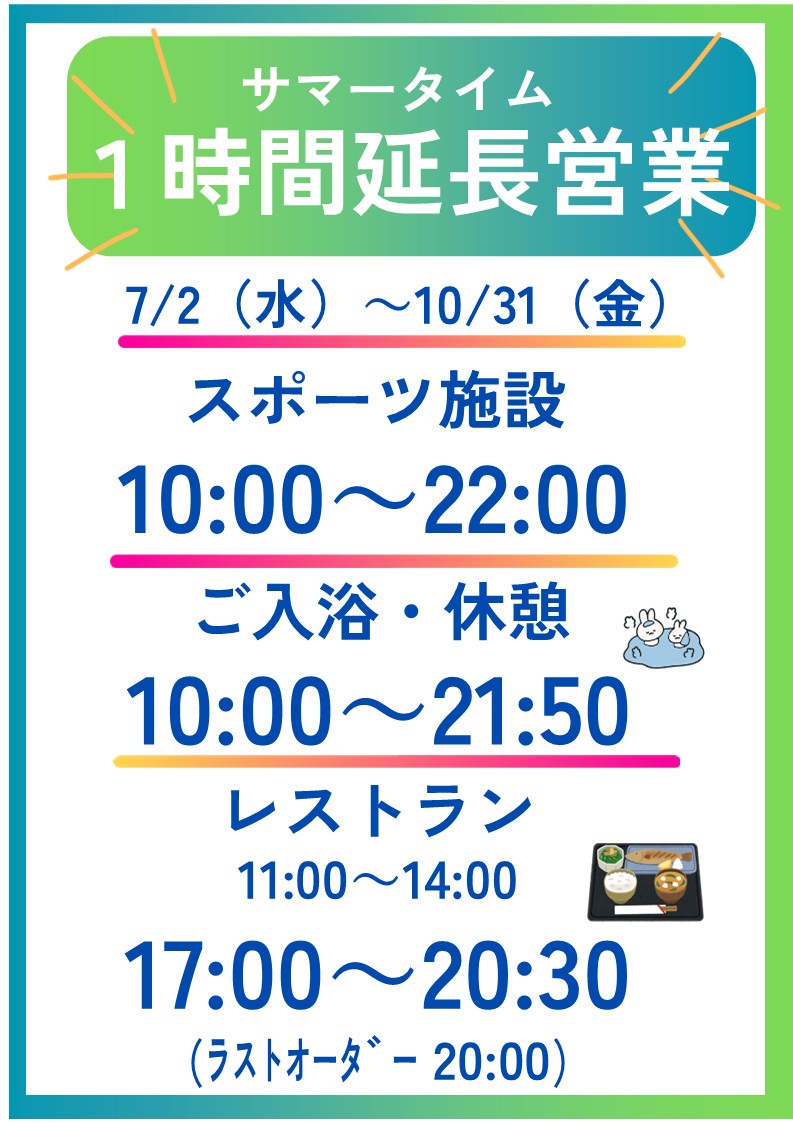 サマータイム
１時間延長営業

7/2（水）～10/31（金）

スポーツ施設
10:00～22:00

ご入浴・休憩
10:00～21:50

レストラン
11:00～14:00
17:00～20:30
(ﾗｽﾄｵｰﾀﾞｰ 20:00)